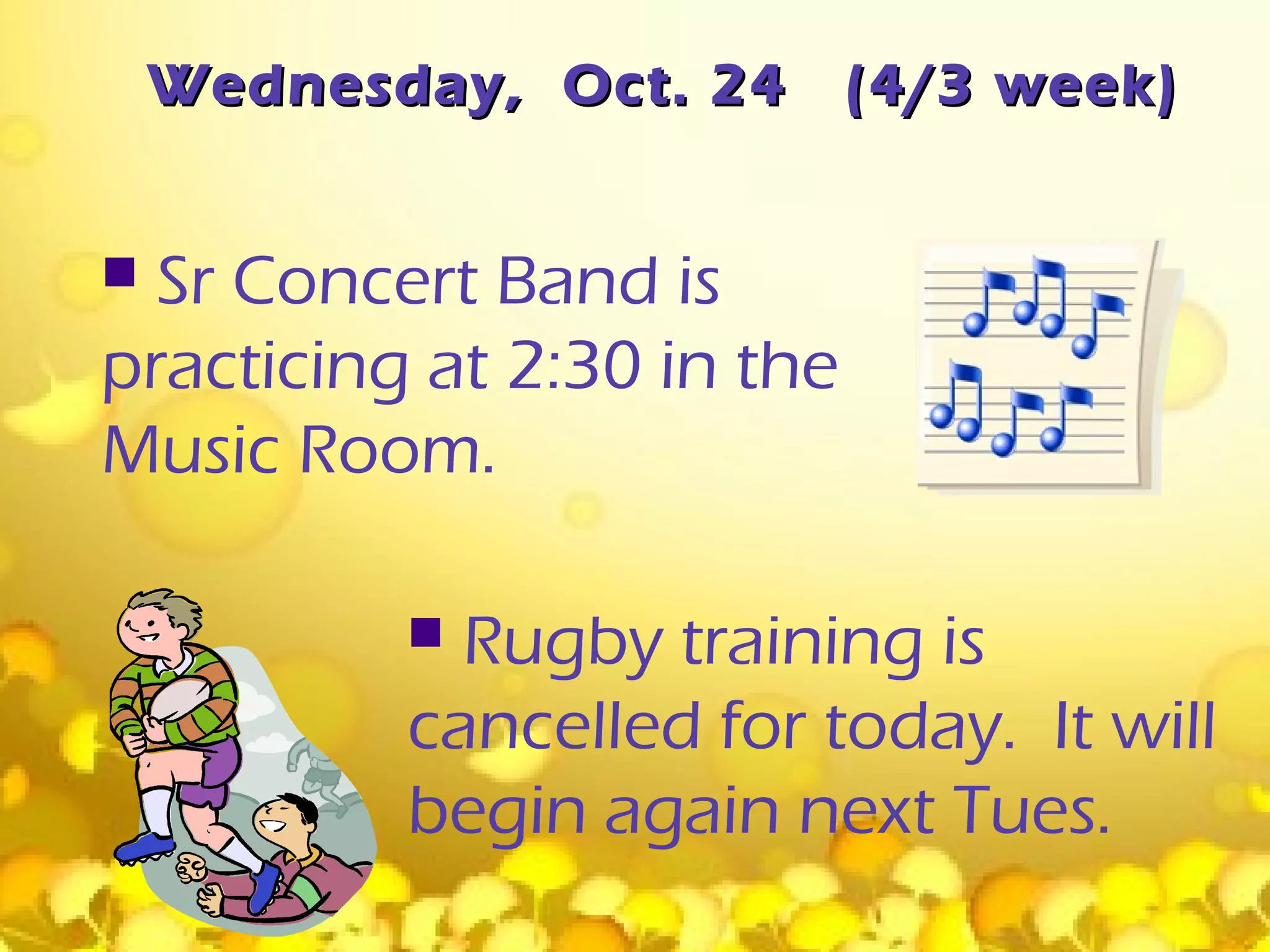 Wednesday, Oct. 24 (4/3 week)

▪ Sr Concert Band is practicing at 2:30 in the Music Room.

▪ Rugby training is cancelled for today. It will begin again next Tues.